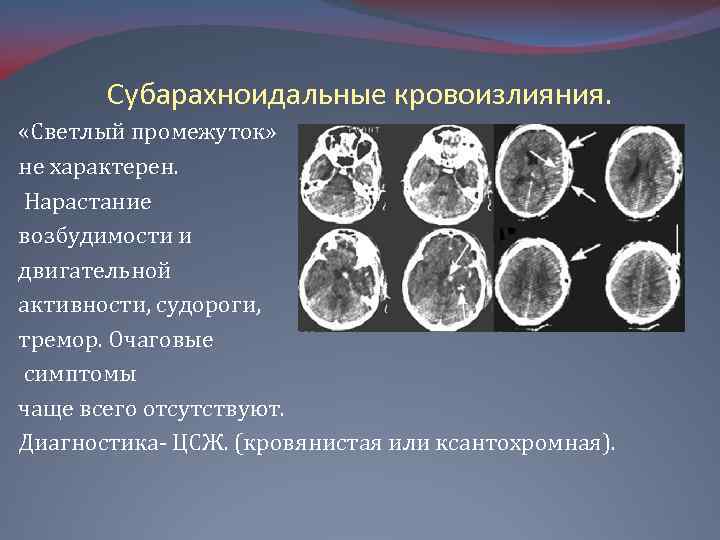 Субарахноидальные кровоизлияния.

«Светлый промежуток» не характерен. Нарастание возбудимости и двигательной активности, судороги, тремор. Очаговые симптомы чаще всего отсутствуют.

Диагностика- ЦСЖ. (кровянистая или ксантохромная).